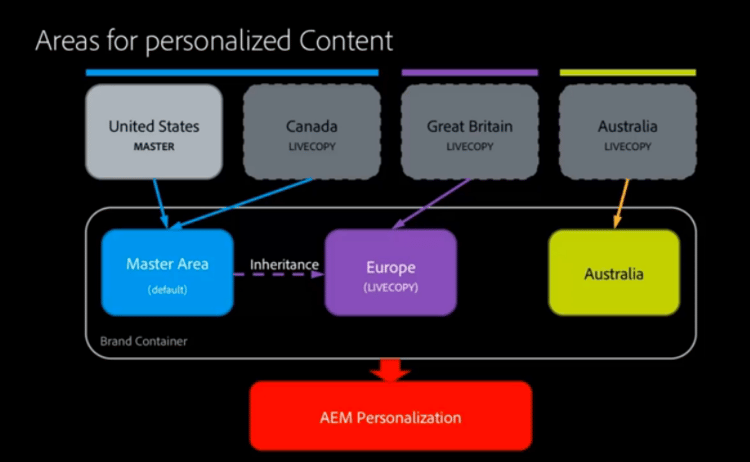 Areas for personalized Content

United States
MASTER

Canada
LIVECOPY

Great Britain
LIVECOPY

Australia
LIVECOPY

Master Area
(default)

Inheritance

Europe
(LIVECOPY)

Australia

Brand Container

AEM Personalization